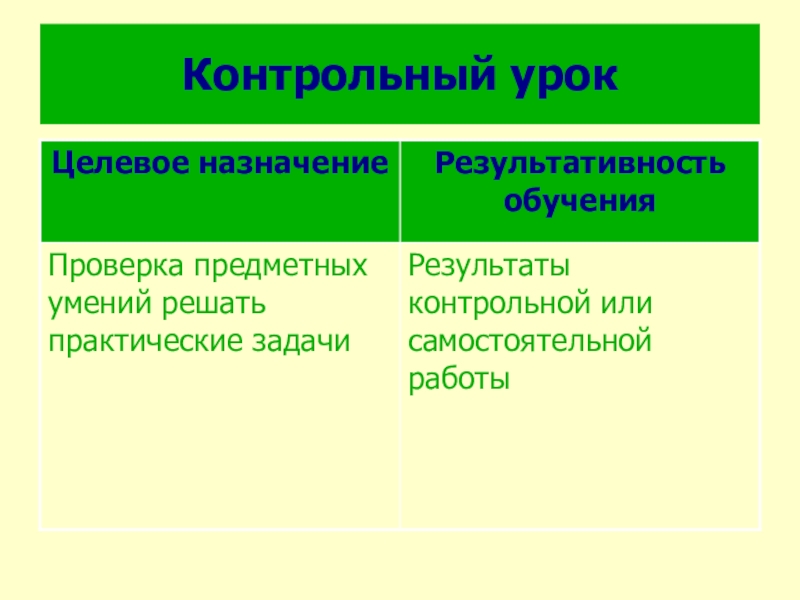 Контрольный урок

| Целевое назначение | Результативность обучения |
|---|---|
| Проверка предметных умений решать практические задачи | Результаты контрольной или самостоятельной работы |